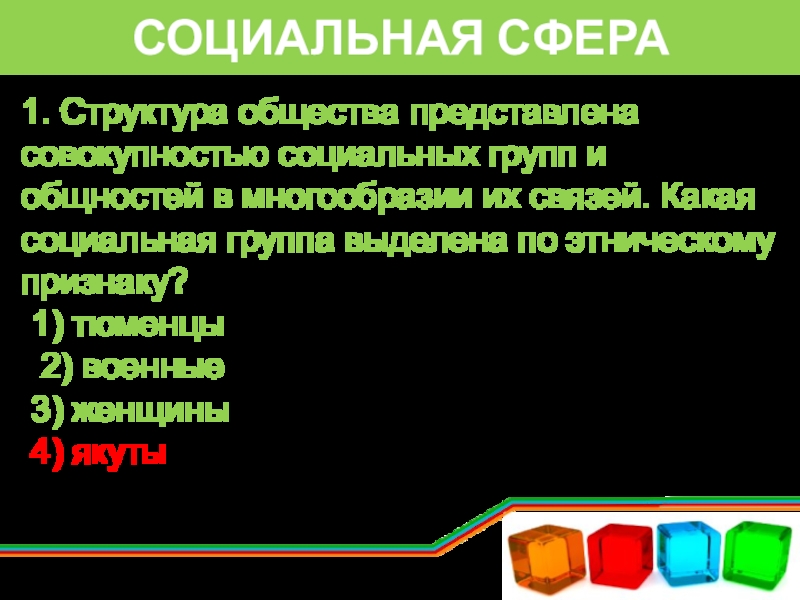 СОЦИАЛЬНАЯ СФЕРА

1. Структура общества представлена совокупностью социальных групп и общностей в многообразии их связей. Какая социальная группа выделена по этническому признаку?
1) тюменцы
2) военные
3) женщины
4) якуты